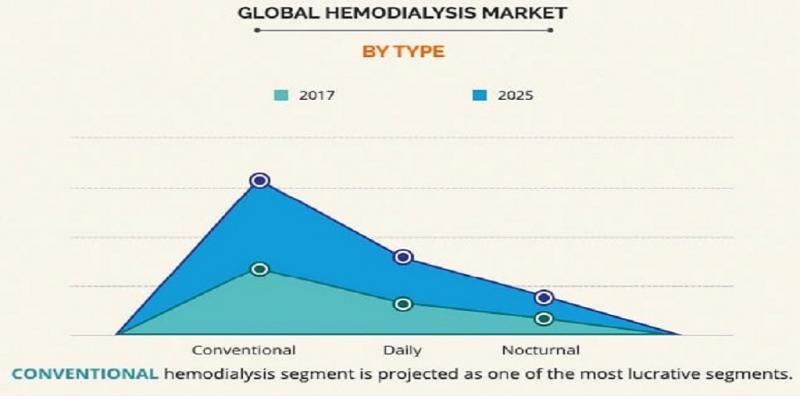 GLOBAL HEMODIALYSIS MARKET

BY TYPE

2017

2025

Conventional

Daily

Nocturnal

CONVENTIONAL hemodialysis segment is projected as one of the most lucrative segments.